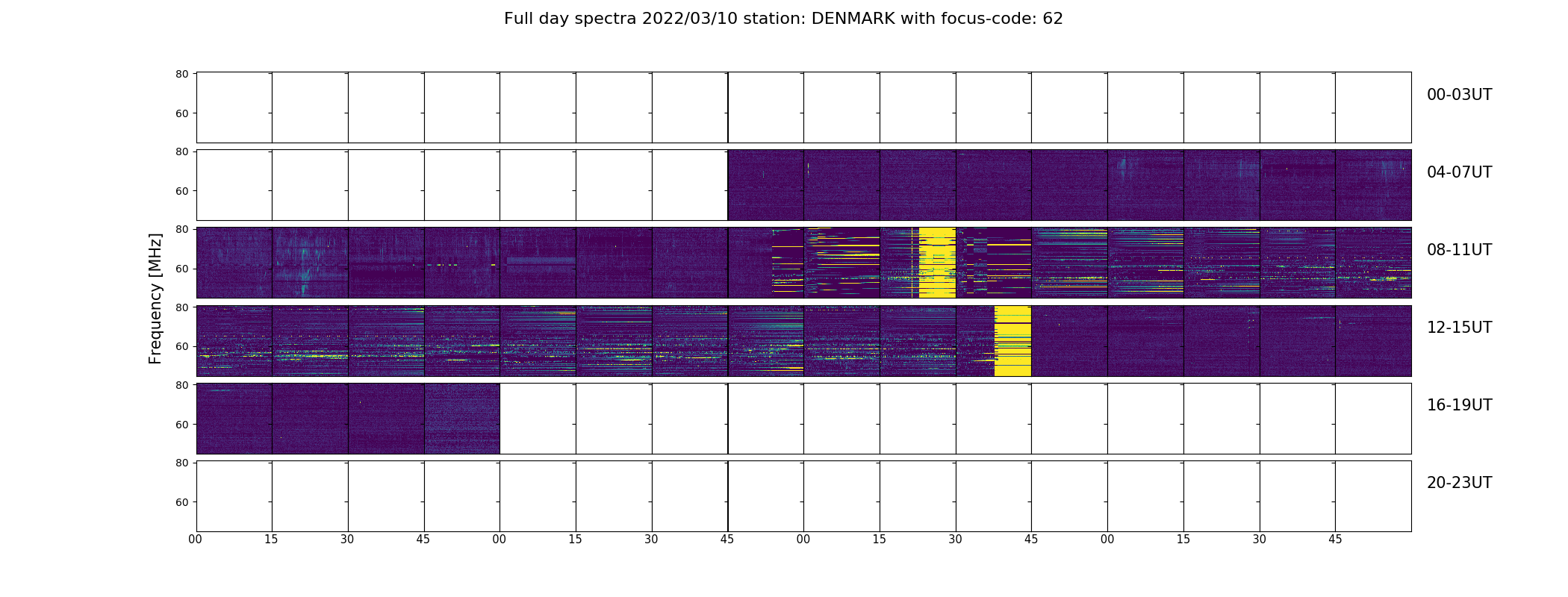 Full day spectra 2022/03/10 station: DENMARK with focus-code: 62

Frequency [MHz]

80
60
00-03UT

80
60
04-07UT

80
60
08-11UT

80
60
12-15UT

80
60
16-19UT

80
60
20-23UT

00 15 30 45 00 15 30 45 00 15 30 45 00 15 30 45